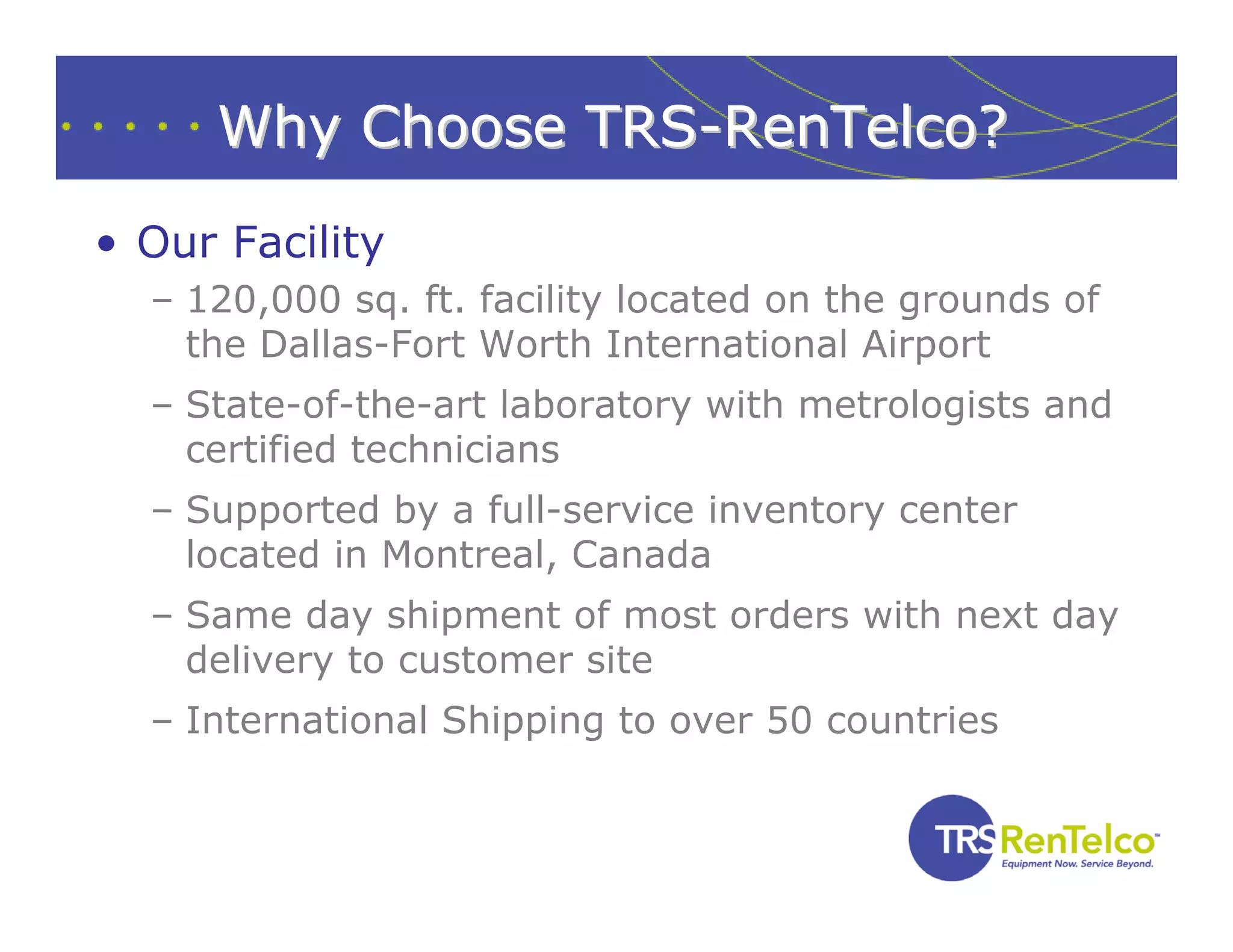 Why Choose TRS-RenTelco?

• Our Facility
– 120,000 sq. ft. facility located on the grounds of the Dallas-Fort Worth International Airport
– State-of-the-art laboratory with metrologists and certified technicians
– Supported by a full-service inventory center located in Montreal, Canada
– Same day shipment of most orders with next day delivery to customer site
– International Shipping to over 50 countries

TRS RenTelco™
Equipment Now. Service Beyond.